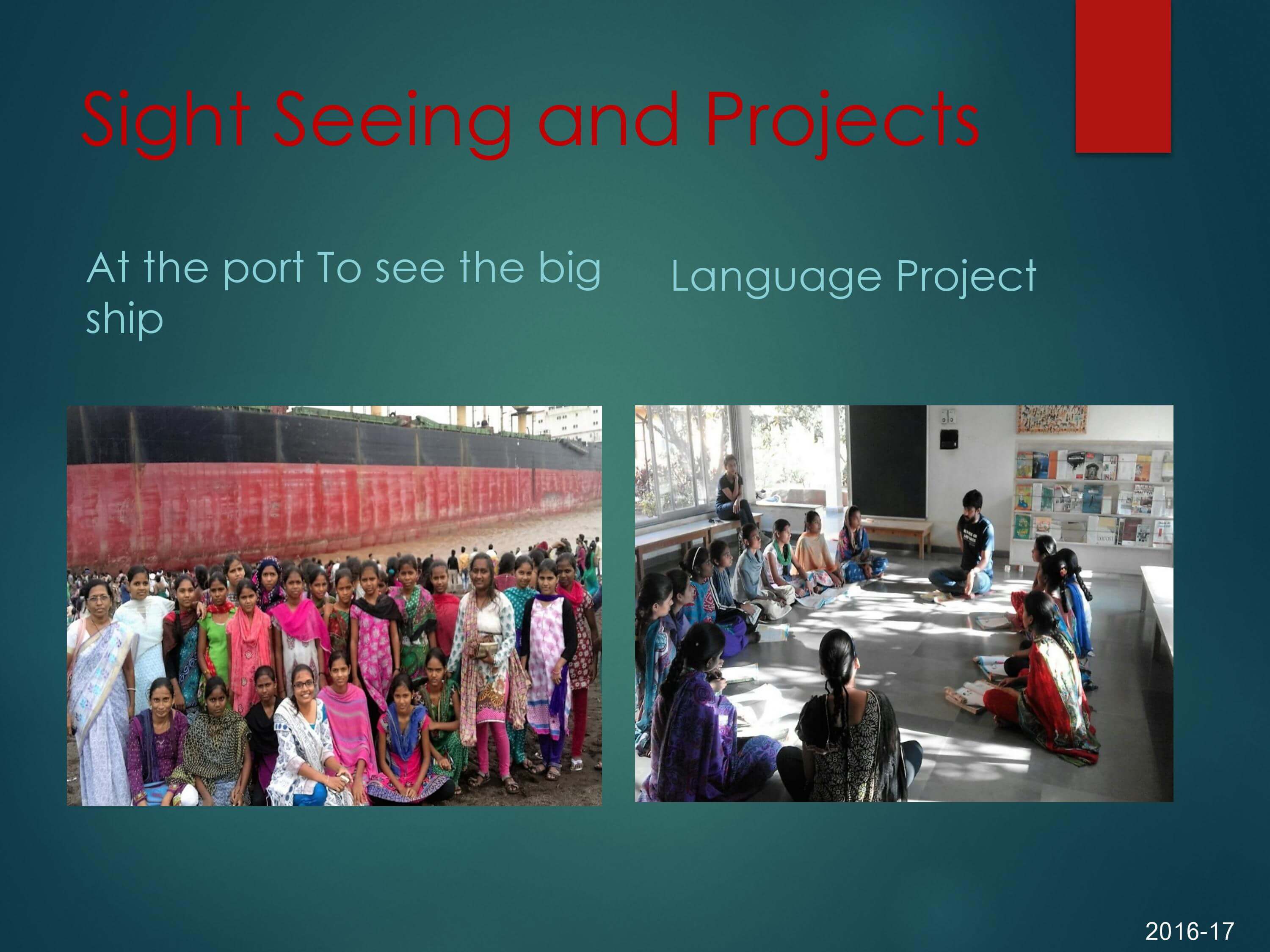 Sight Seeing and Projects

At the port To see the big ship

Language Project

2016-17